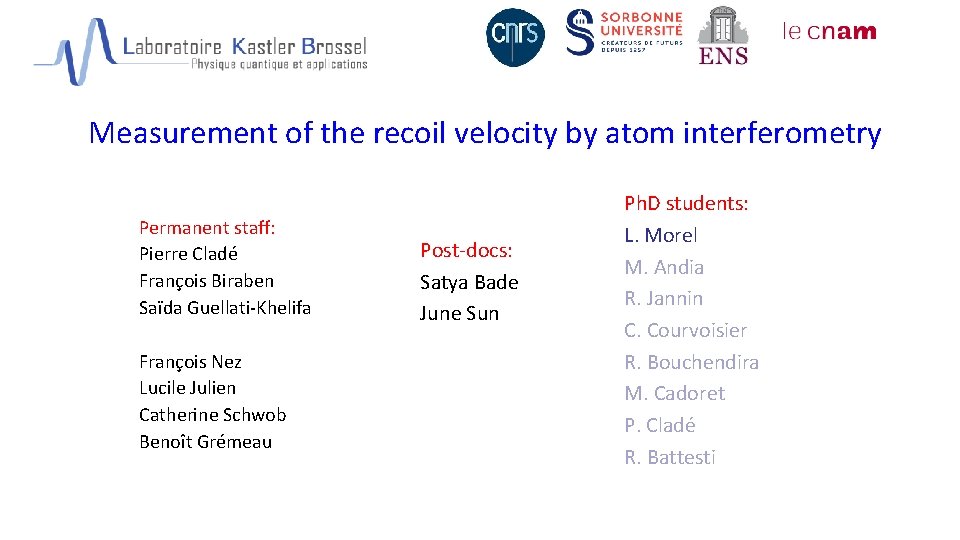 Laboratoire Kastler Brossel
Physique quantique et applications

cnrs

SORBONNE UNIVERSITÉ
CRÉATEURS DE FUTURS DEPUIS 1257

ENS

le cnam

Measurement of the recoil velocity by atom interferometry

Permanent staff:
Pierre Cladé
François Biraben
Saïda Guellati-Khelifa

François Nez
Lucile Julien
Catherine Schwob
Benoît Grémeau

Post-docs:
Satya Bade
June Sun

PhD students:
L. Morel
M. Andia
R. Jannin
C. Courvoisier
R. Bouchendira
M. Cadoret
P. Cladé
R. Battesti